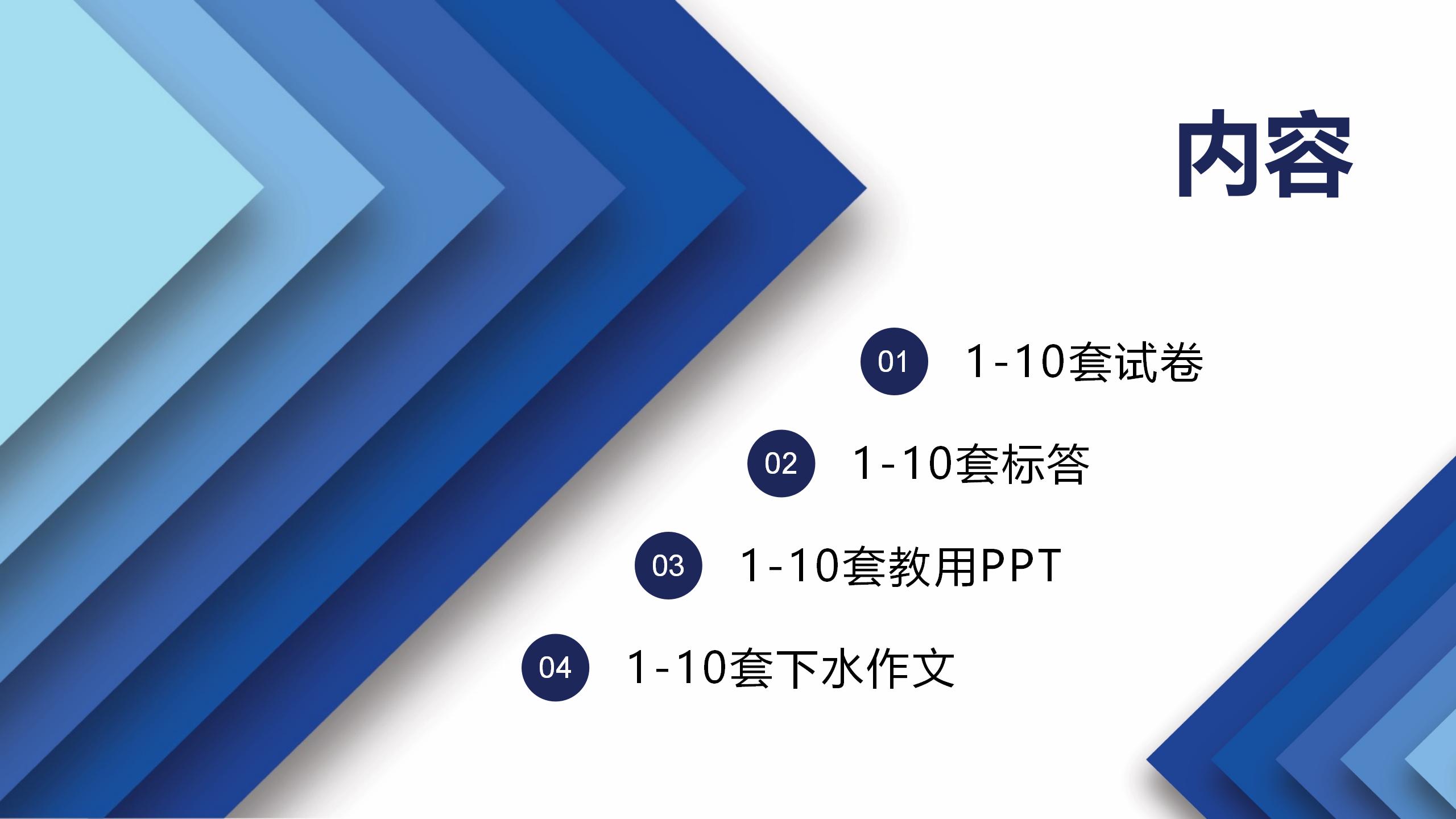 内容

01 1-10套试卷

02 1-10套标答

03 1-10套教用PPT

04 1-10套下水作文